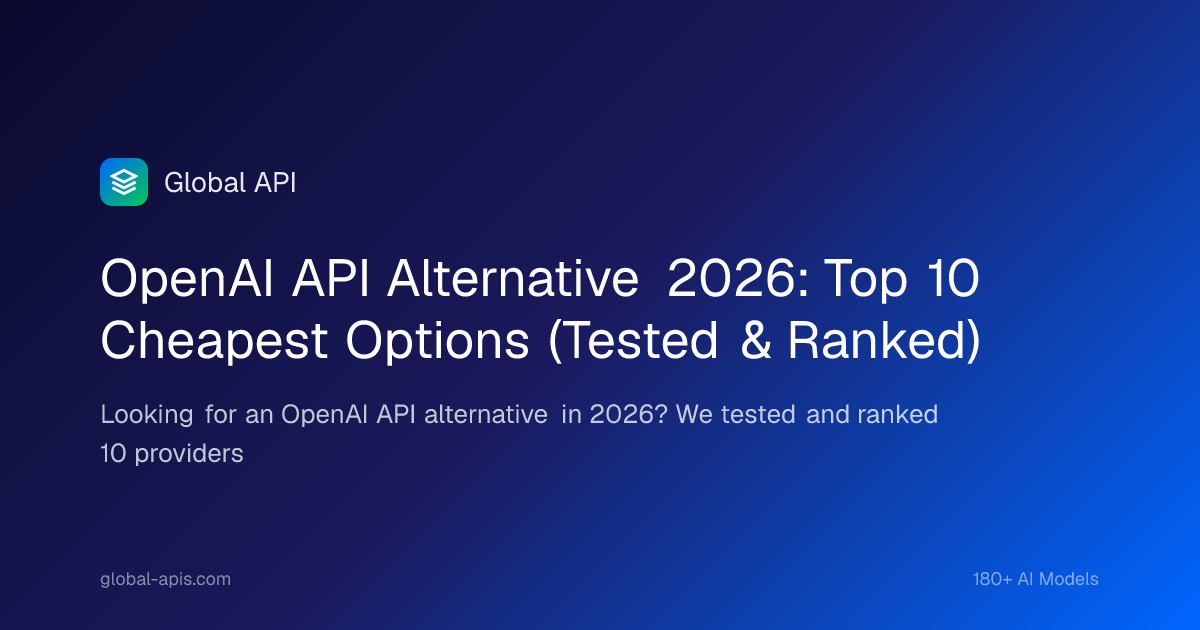 Global API

OpenAI API Alternative 2026: Top 10 Cheapest Options (Tested & Ranked)

Looking for an OpenAI API alternative in 2026? We tested and ranked 10 providers

global-apis.com

180+ AI Models